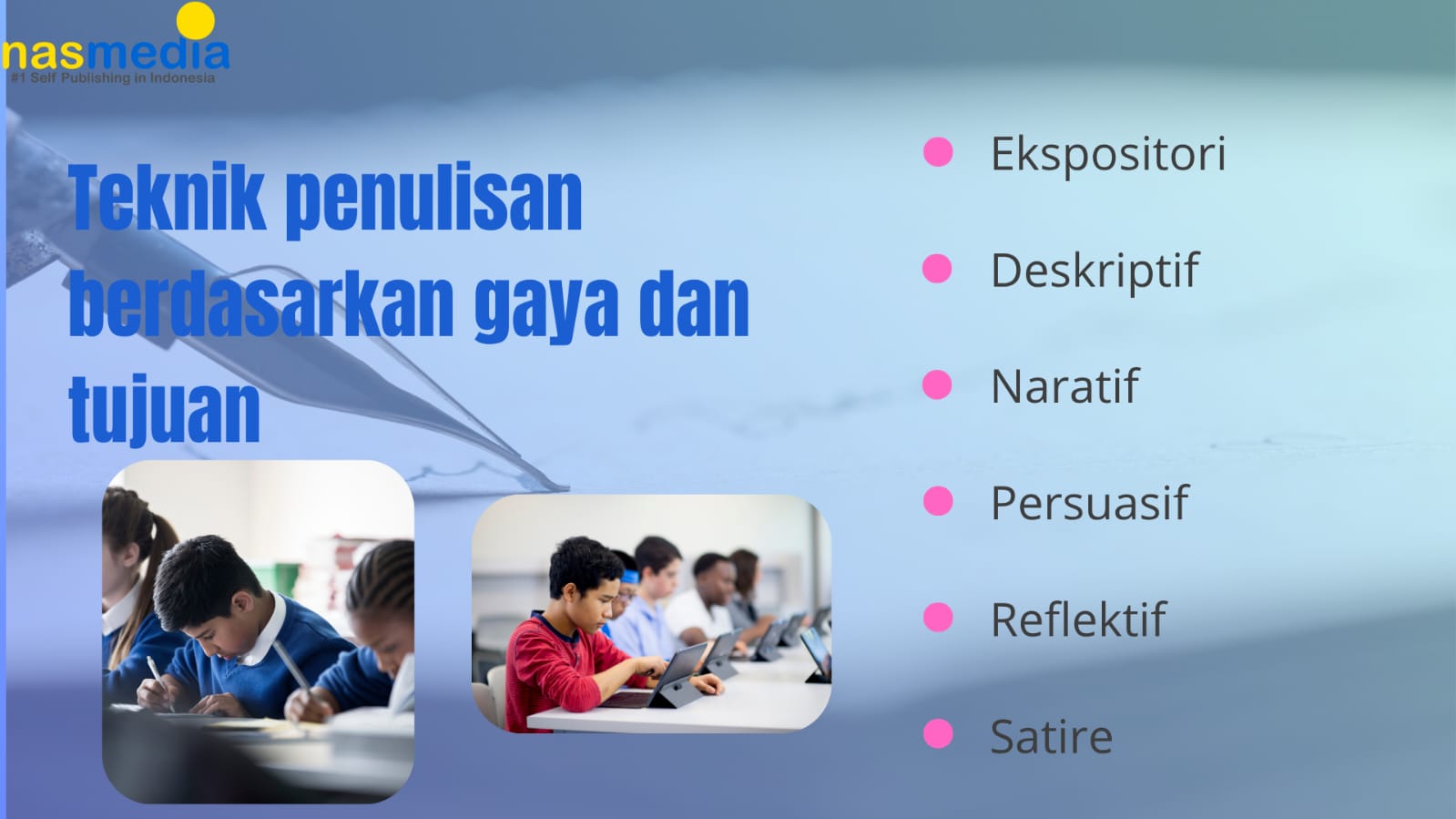 nasmedia
#1 Self Publishing in Indonesia

Teknik penulisan berdasarkan gaya dan tujuan

- Ekspositori
- Deskriptif
- Naratif
- Persuasif
- Reflektif
- Satire